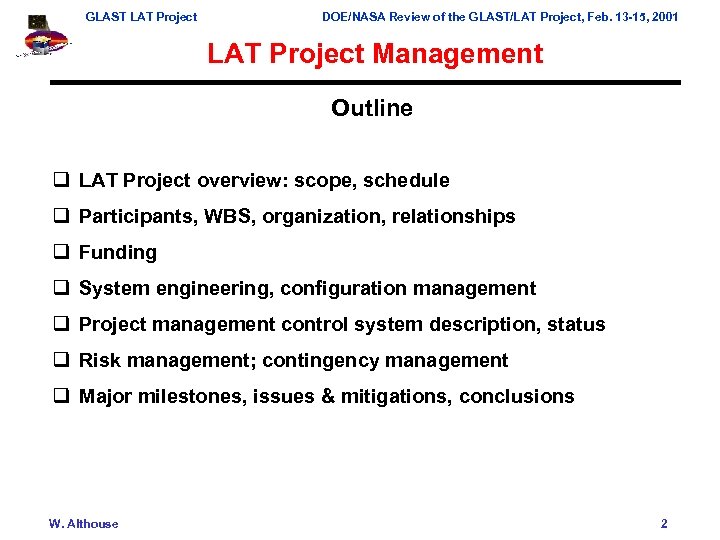 GLAST LAT Project

DOE/NASA Review of the GLAST/LAT Project, Feb. 13-15, 2001

LAT Project Management

Outline

❑ LAT Project overview: scope, schedule

❑ Participants, WBS, organization, relationships

❑ Funding

❑ System engineering, configuration management

❑ Project management control system description, status

❑ Risk management; contingency management

❑ Major milestones, issues & mitigations, conclusions

W. Althouse

2